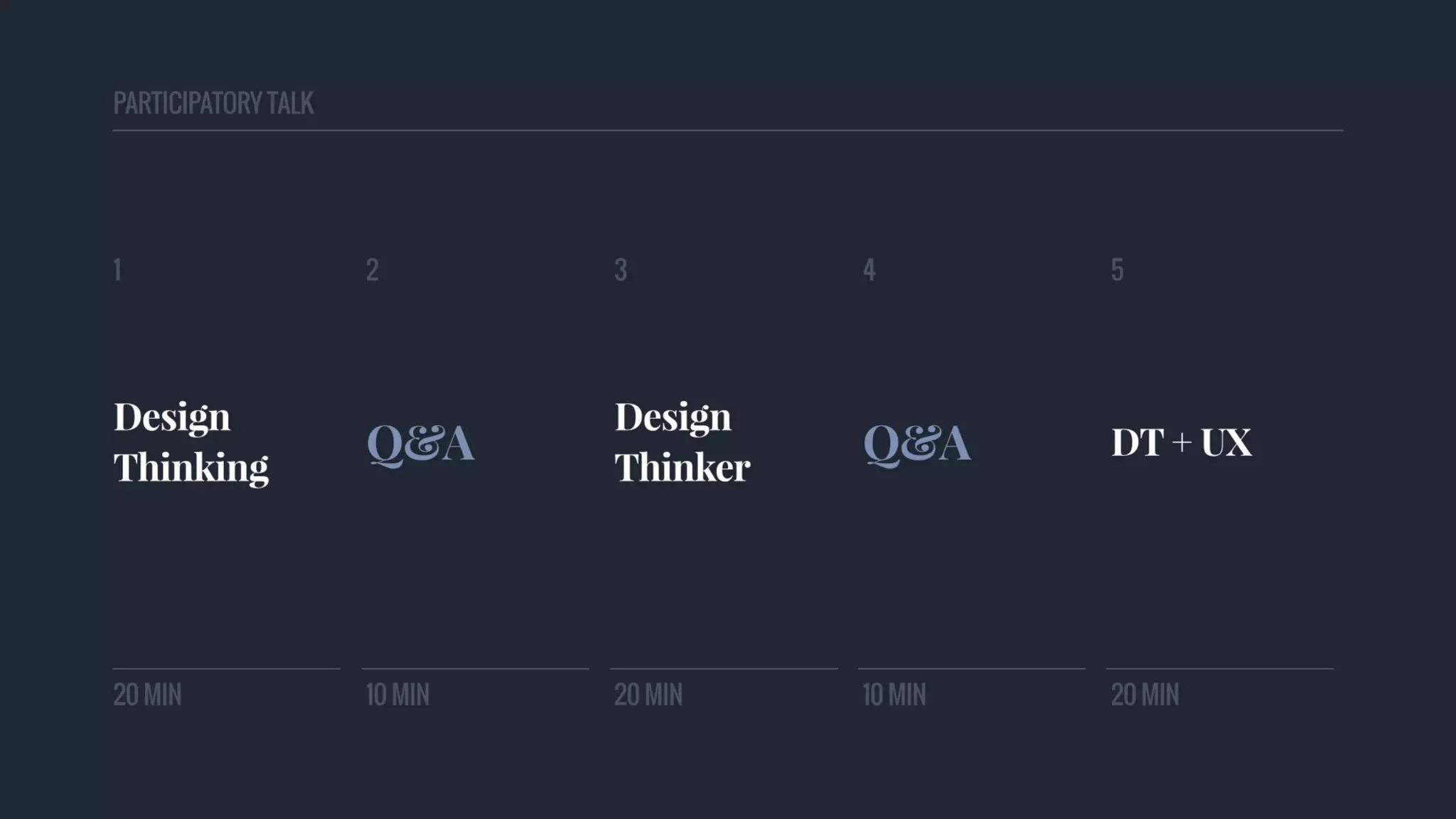 PARTICIPATORY TALK

1

Design Thinking

20 MIN

2

Q&A

10 MIN

3

Design Thinker

20 MIN

4

Q&A

10 MIN

5

DT + UX

20 MIN